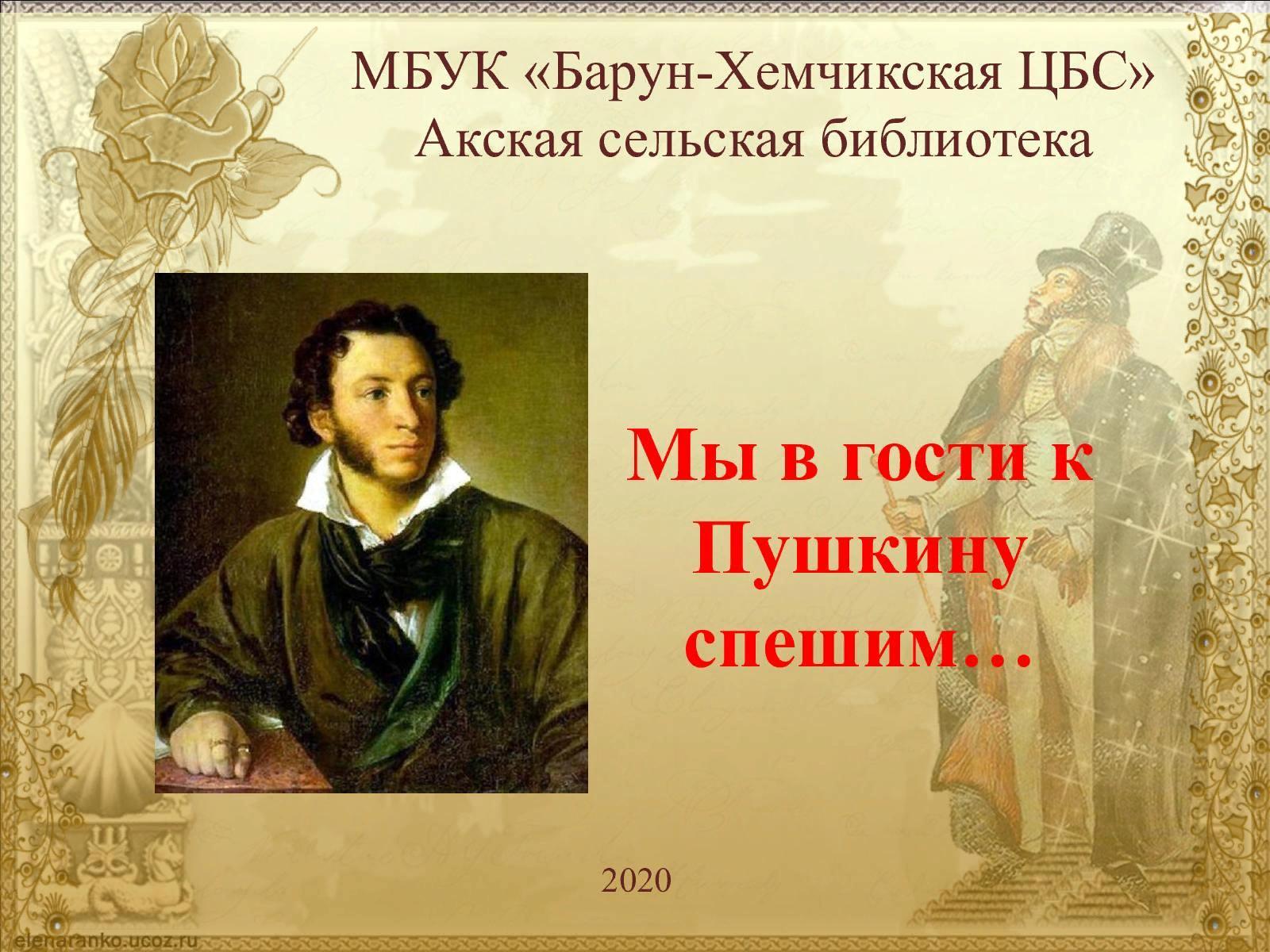 МБУК «Барун-Хемчикская ЦБС»
Акская сельская библиотека

Мы в гости к Пушкину спешим…

2020

elenaranko.ucoz.ru